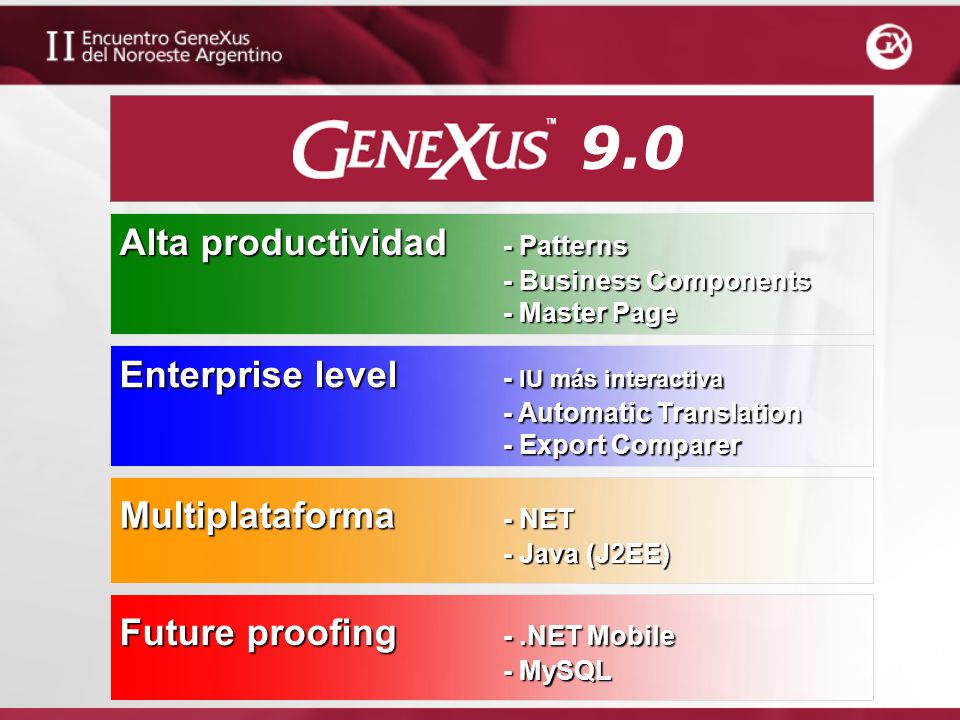 II Encuentro GeneXus del Noroeste Argentino

GX

GENEXUS™ 9.0

Alta productividad
- Patterns
- Business Components
- Master Page

Enterprise level
- IU más interactiva
- Automatic Translation
- Export Comparer

Multiplataforma
- NET
- Java (J2EE)

Future proofing
- .NET Mobile
- MySQL